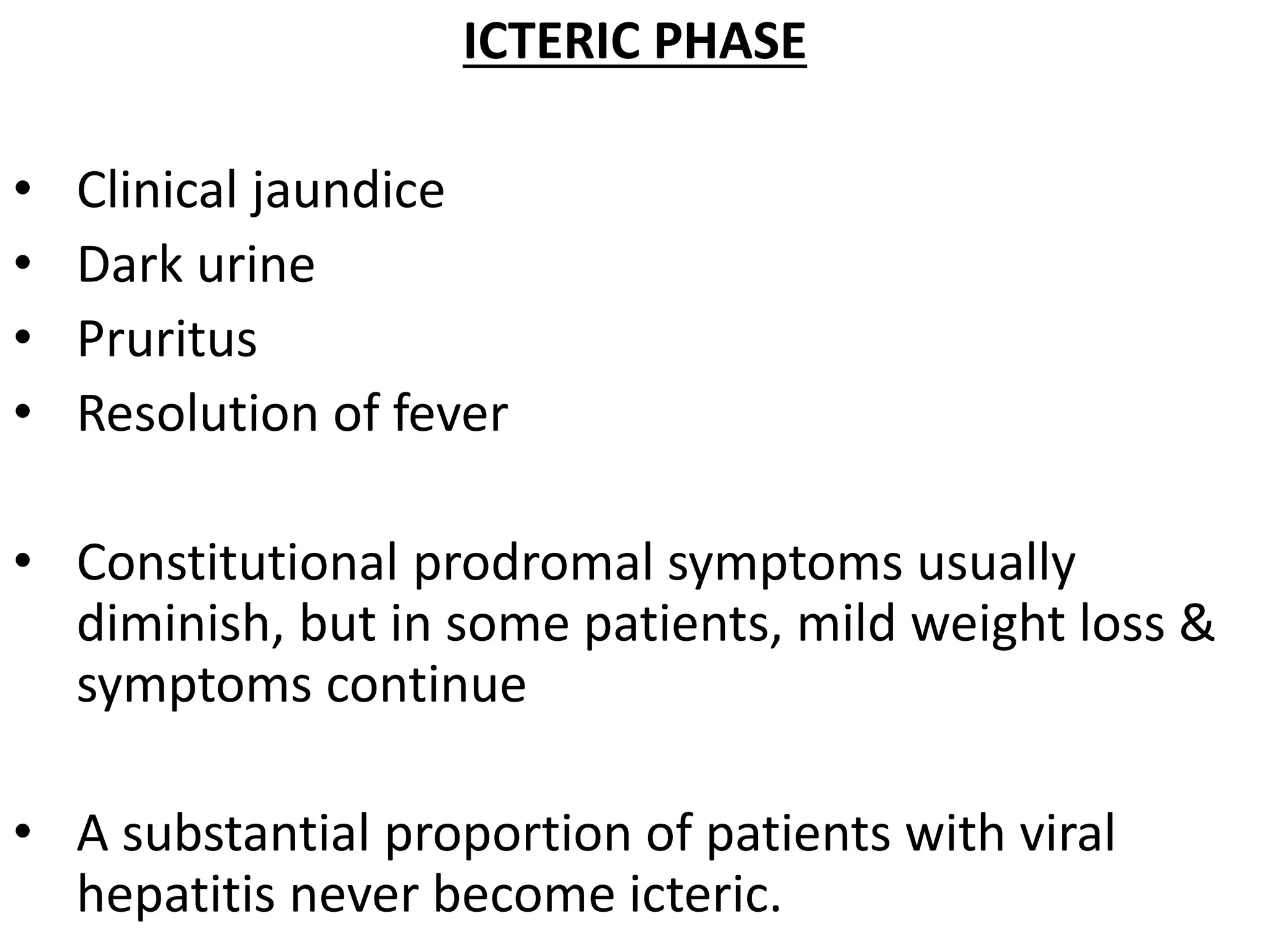 ICTERIC PHASE

• Clinical jaundice
• Dark urine
• Pruritus
• Resolution of fever

• Constitutional prodromal symptoms usually diminish, but in some patients, mild weight loss & symptoms continue

• A substantial proportion of patients with viral hepatitis never become icteric.